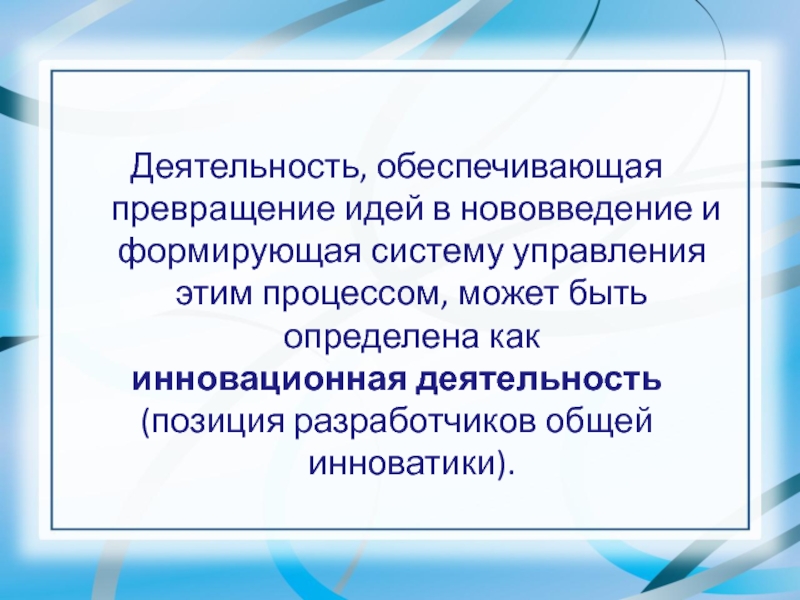 Деятельность, обеспечивающая превращение идей в нововведение и формирующая систему управления этим процессом, может быть определена как инновационная деятельность (позиция разработчиков общей инноватики).